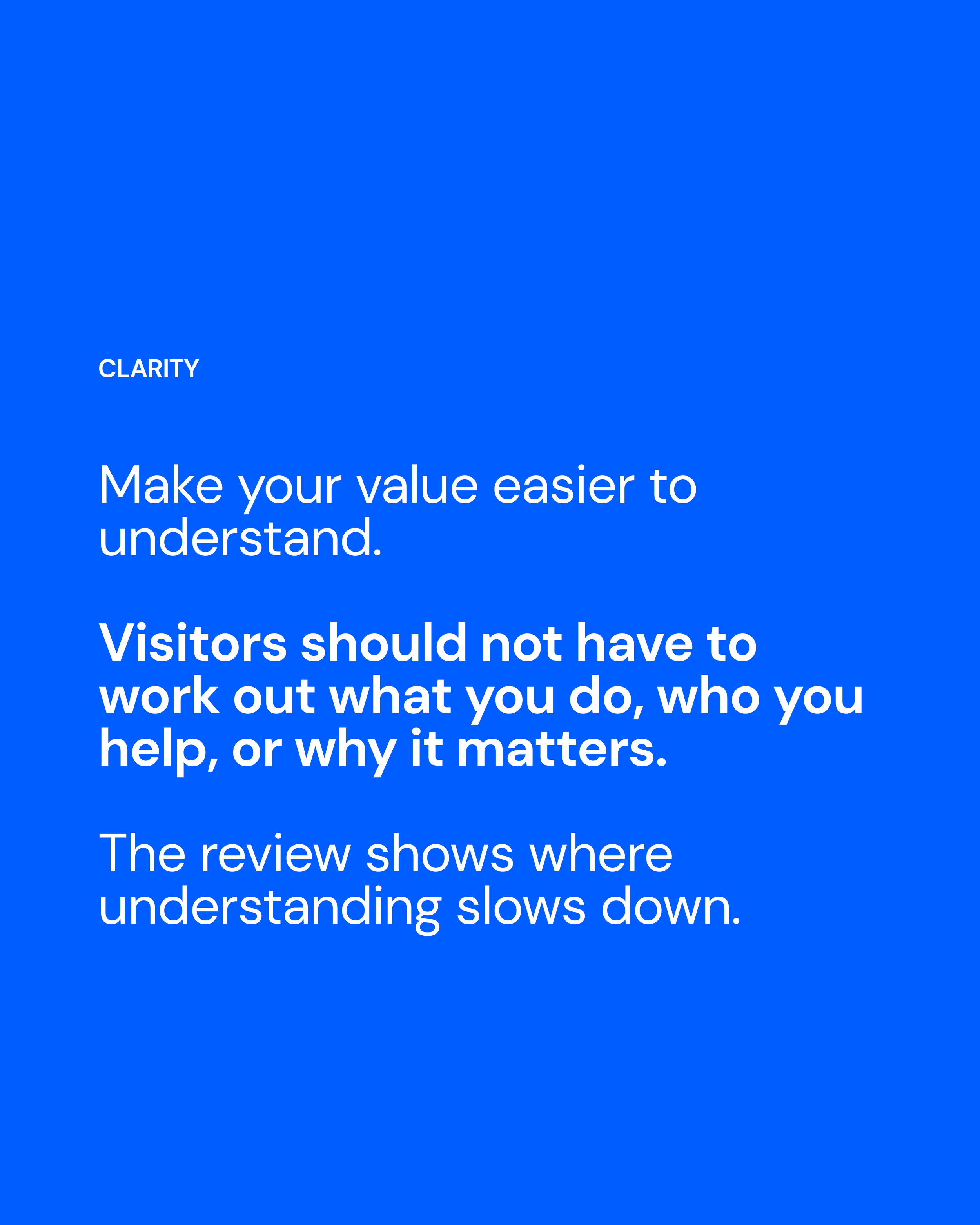 CLARITY

Make your value easier to understand.

Visitors should not have to work out what you do, who you help, or why it matters.

The review shows where understanding slows down.